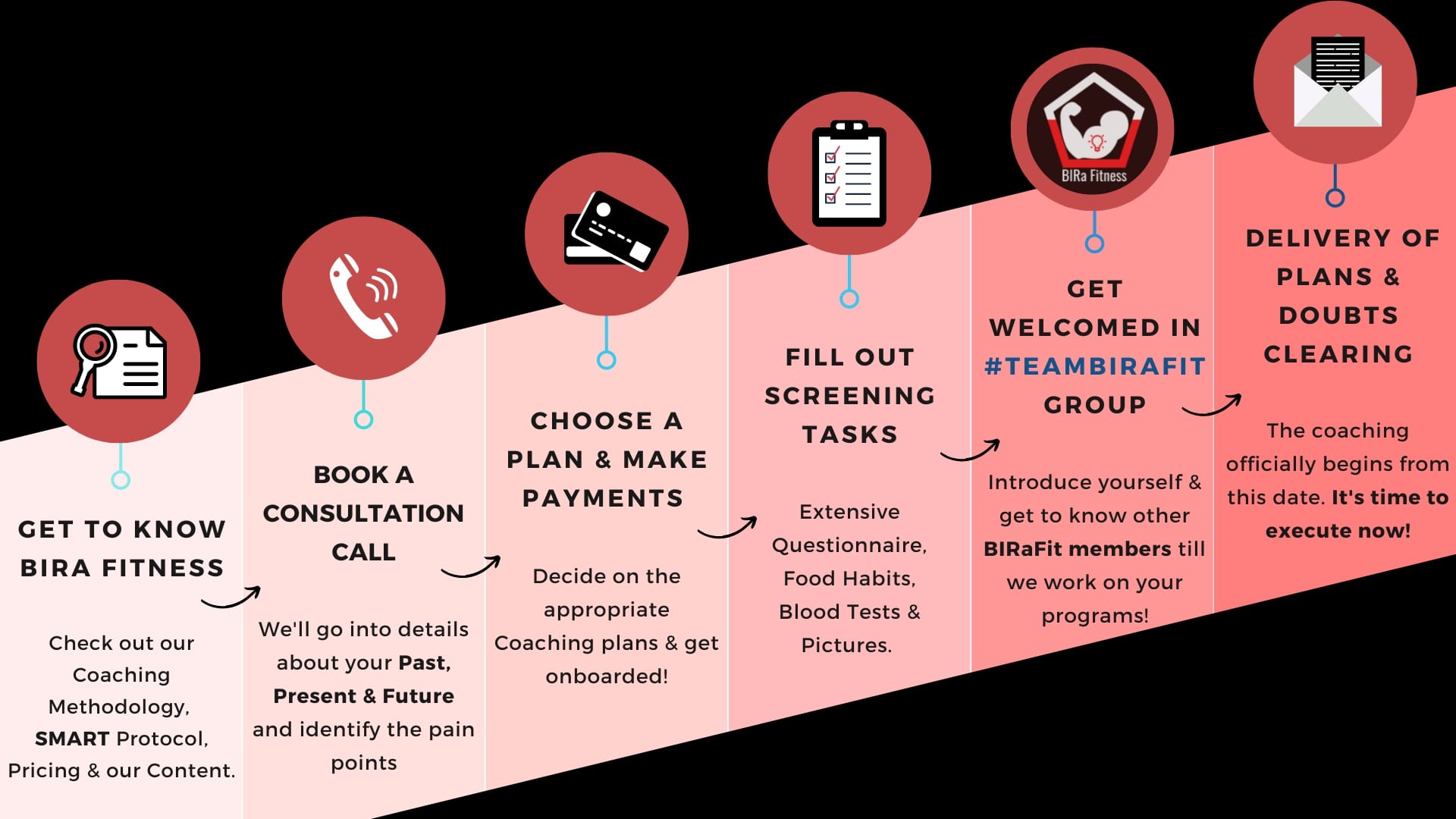 GET TO KNOW BIRA FITNESS

Check out our Coaching Methodology, SMART Protocol, Pricing & our Content.

BOOK A CONSULTATION CALL

We'll go into details about your Past, Present & Future and identify the pain points

CHOOSE A PLAN & MAKE PAYMENTS

Decide on the appropriate Coaching plans & get onboarded!

FILL OUT SCREENING TASKS

Extensive Questionnaire, Food Habits, Blood Tests & Pictures.

BIRa Fitness

GET WELCOMED IN #TEAMBIRAFIT GROUP

Introduce yourself & get to know other BIRaFit members till we work on your programs!

DELIVERY OF PLANS & DOUBTS CLEARING

The coaching officially begins from this date. It's time to execute now!